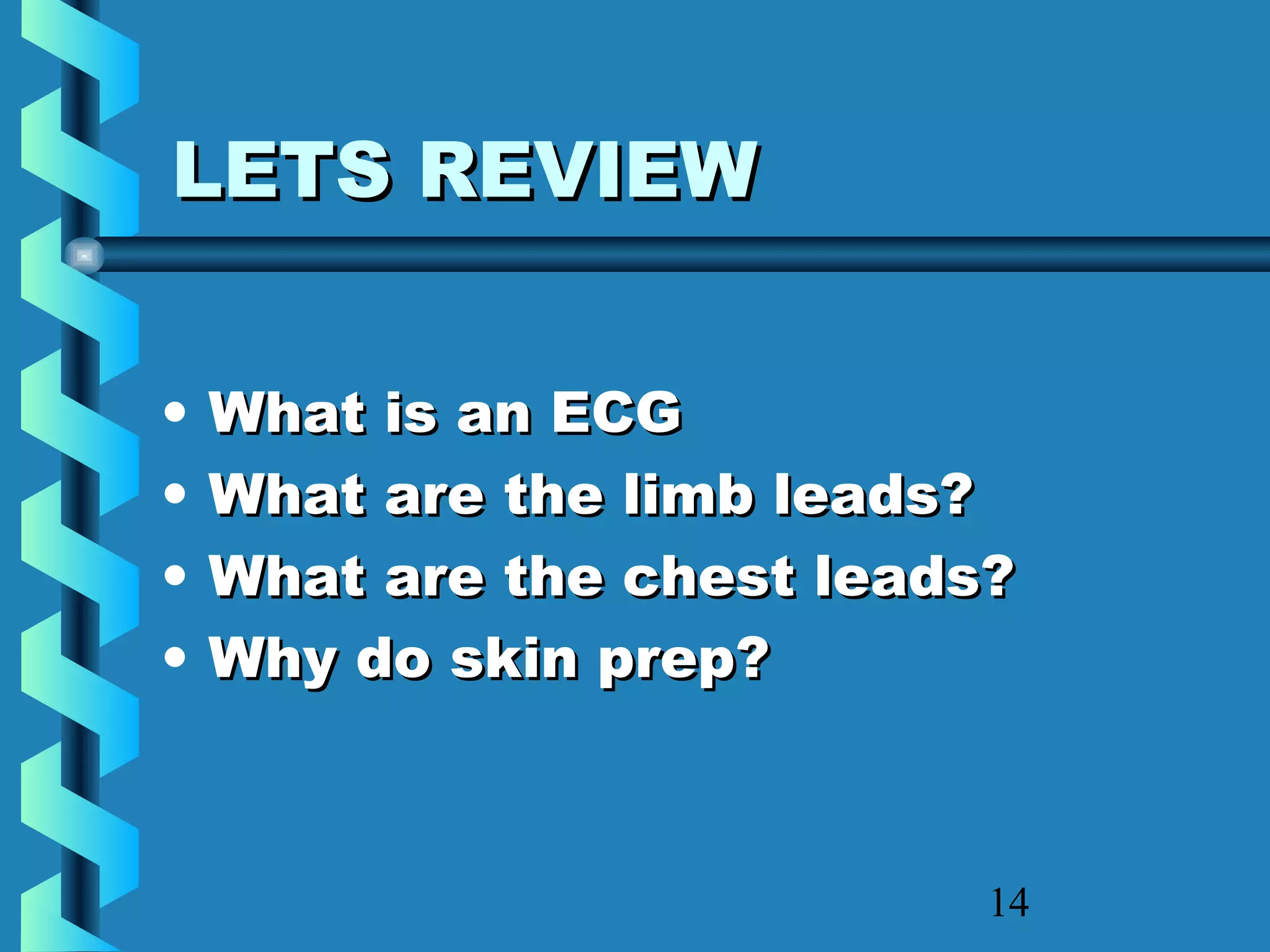 LETS REVIEW

• What is an ECG
• What are the limb leads?
• What are the chest leads?
• Why do skin prep?

14